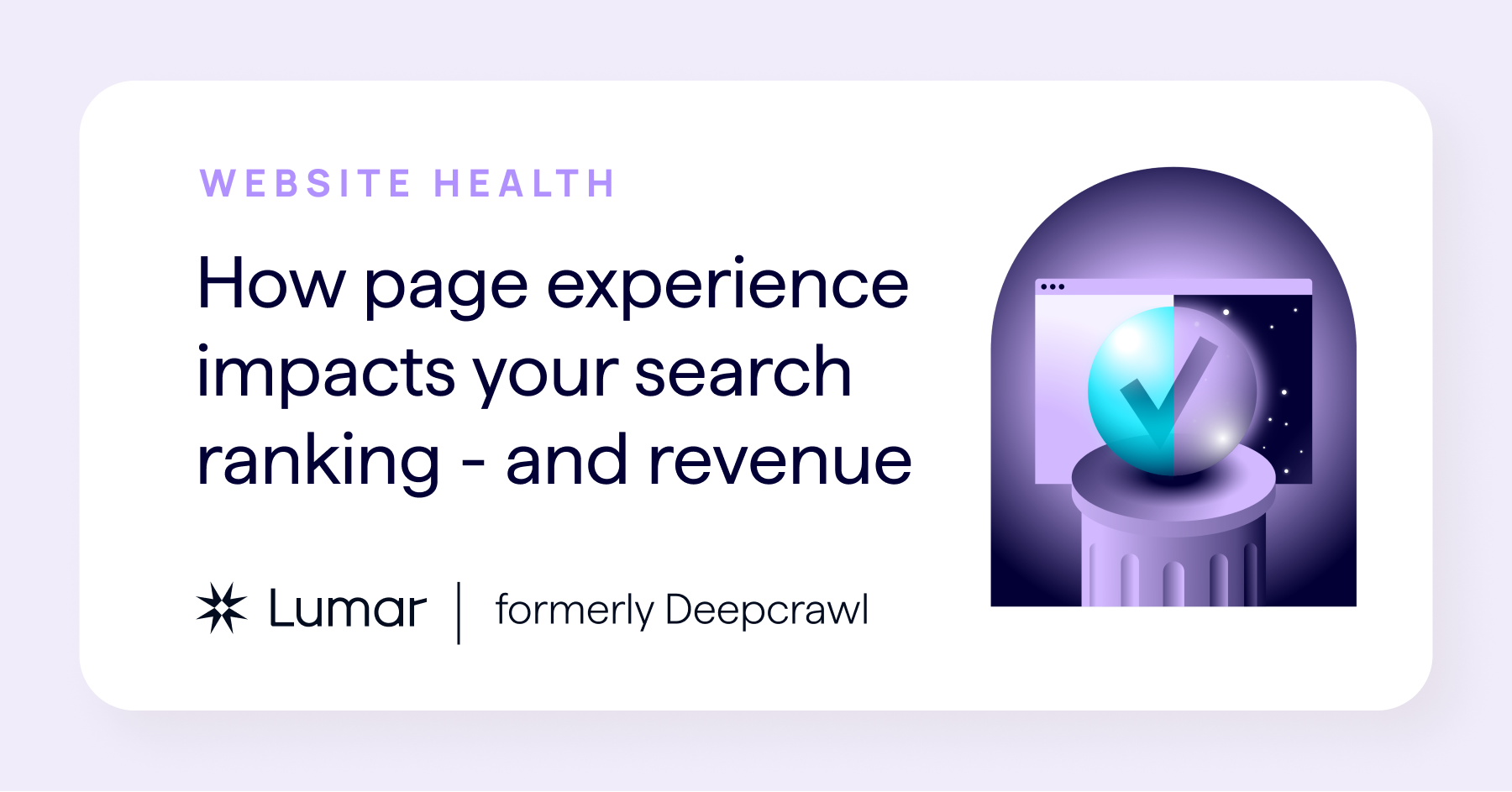 WEBSITE HEALTH

How page experience impacts your search ranking - and revenue

Lumar | formerly Deepcrawl